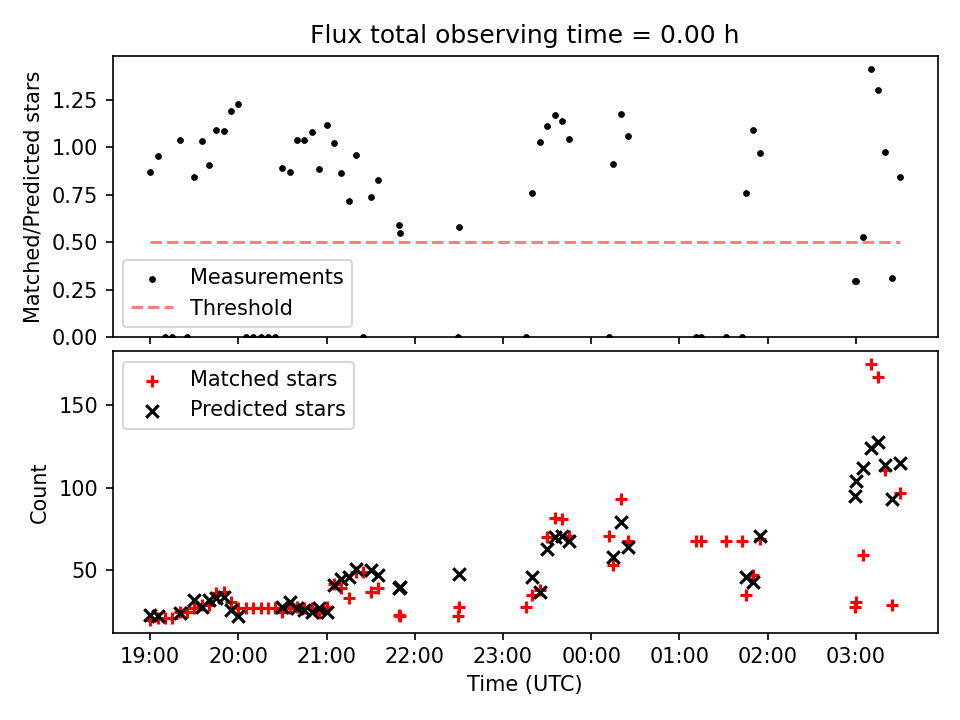 Flux total observing time = 0.00 h

Matched/Predicted stars

1.25
1.00
0.75
0.50
0.25
0.00

Measurements
Threshold

Matched stars
Predicted stars

Count

150
100
50

19:00
20:00
21:00
22:00
23:00
00:00
01:00
02:00
03:00

Time (UTC)